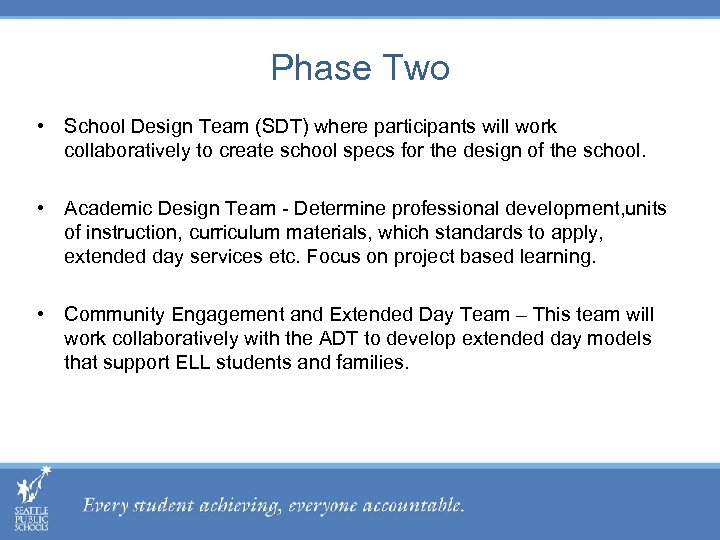 Phase Two

• School Design Team (SDT) where participants will work collaboratively to create school specs for the design of the school.

• Academic Design Team - Determine professional development,units of instruction, curriculum materials, which standards to apply, extended day services etc. Focus on project based learning.

• Community Engagement and Extended Day Team – This team will work collaboratively with the ADT to develop extended day models that support ELL students and families.

SEATTLE PUBLIC SCHOOLS

Every student achieving, everyone accountable.